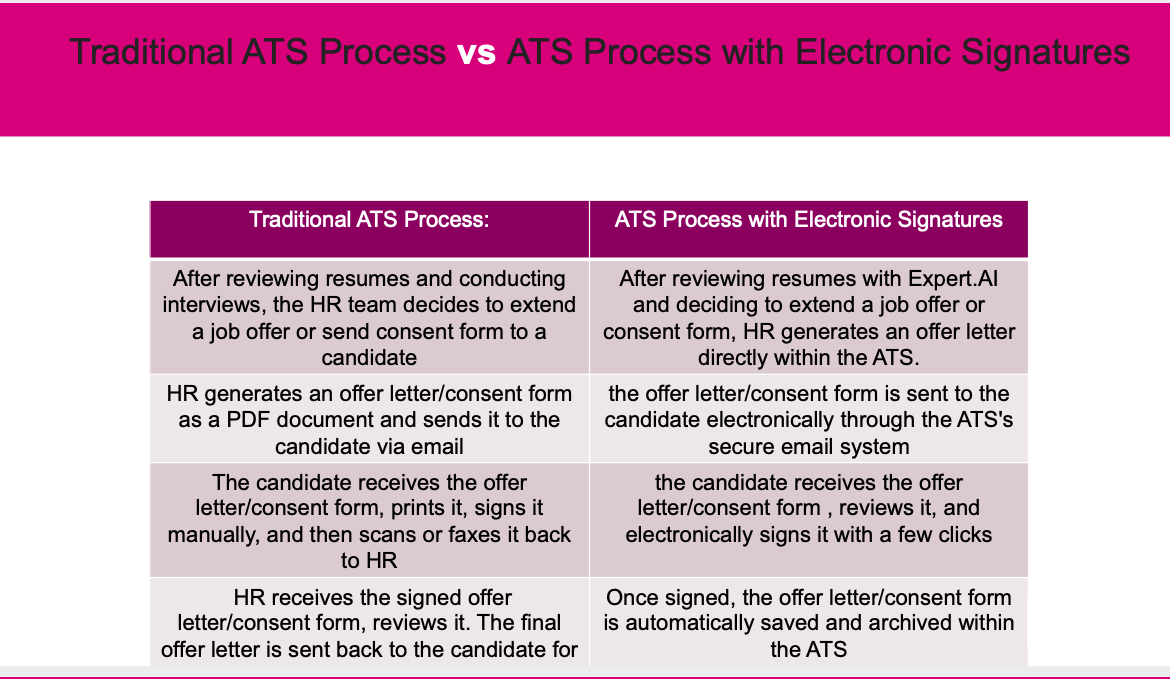 Traditional ATS Process vs ATS Process with Electronic Signatures

| Traditional ATS Process: | ATS Process with Electronic Signatures |
|---|---|
| After reviewing resumes and conducting interviews, the HR team decides to extend a job offer or send consent form to a candidate | After reviewing resumes with Expert.AI and deciding to extend a job offer or consent form, HR generates an offer letter directly within the ATS. |
| HR generates an offer letter/consent form as a PDF document and sends it to the candidate via email | the offer letter/consent form is sent to the candidate electronically through the ATS's secure email system |
| The candidate receives the offer letter/consent form, prints it, signs it manually, and then scans or faxes it back to HR | the candidate receives the offer letter/consent form , reviews it, and electronically signs it with a few clicks |
| HR receives the signed offer letter/consent form, reviews it. The final offer letter is sent back to the candidate for | Once signed, the offer letter/consent form is automatically saved and archived within the ATS |